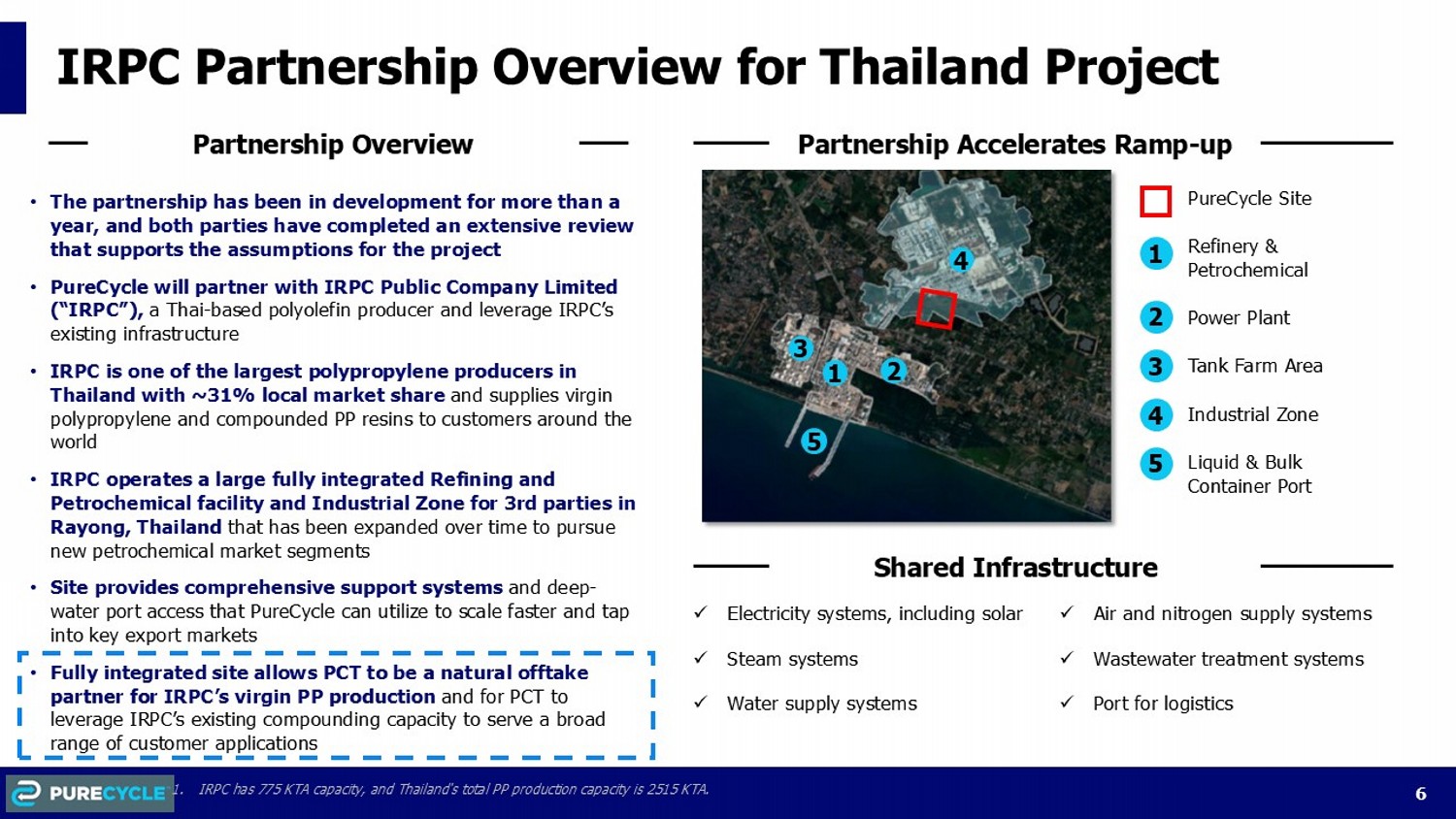 IRPC Partnership Overview for Thailand Project

Partnership Overview

• The partnership has been in development for more than a year, and both parties have completed an extensive review that supports the assumptions for the project

• PureCycle will partner with IRPC Public Company Limited ("IRPC"), a Thai-based polyolefin producer and leverage IRPC's existing infrastructure

• IRPC is one of the largest polypropylene producers in Thailand with ~31% local market share and supplies virgin polypropylene and compounded PP resins to customers around the world

• IRPC operates a large fully integrated Refining and Petrochemical facility and Industrial Zone for 3rd parties in Rayong, Thailand that has been expanded over time to pursue new petrochemical market segments

• Site provides comprehensive support systems and deep-water port access that PureCycle can utilize to scale faster and tap into key export markets

• Fully integrated site allows PCT to be a natural offtake partner for IRPC's virgin PP production and for PCT to leverage IRPC's existing compounding capacity to serve a broad range of customer applications

Partnership Accelerates Ramp-up

4
3
1
2
5

PureCycle Site
1 Refinery & Petrochemical
2 Power Plant
3 Tank Farm Area
4 Industrial Zone
5 Liquid & Bulk Container Port

Shared Infrastructure

✓ Electricity systems, including solar
✓ Steam systems
✓ Water supply systems
✓ Air and nitrogen supply systems
✓ Wastewater treatment systems
✓ Port for logistics

PURECYCLE 1. IRPC has 775 KTA capacity, and Thailand's total PP production capacity is 2515 KTA.

6